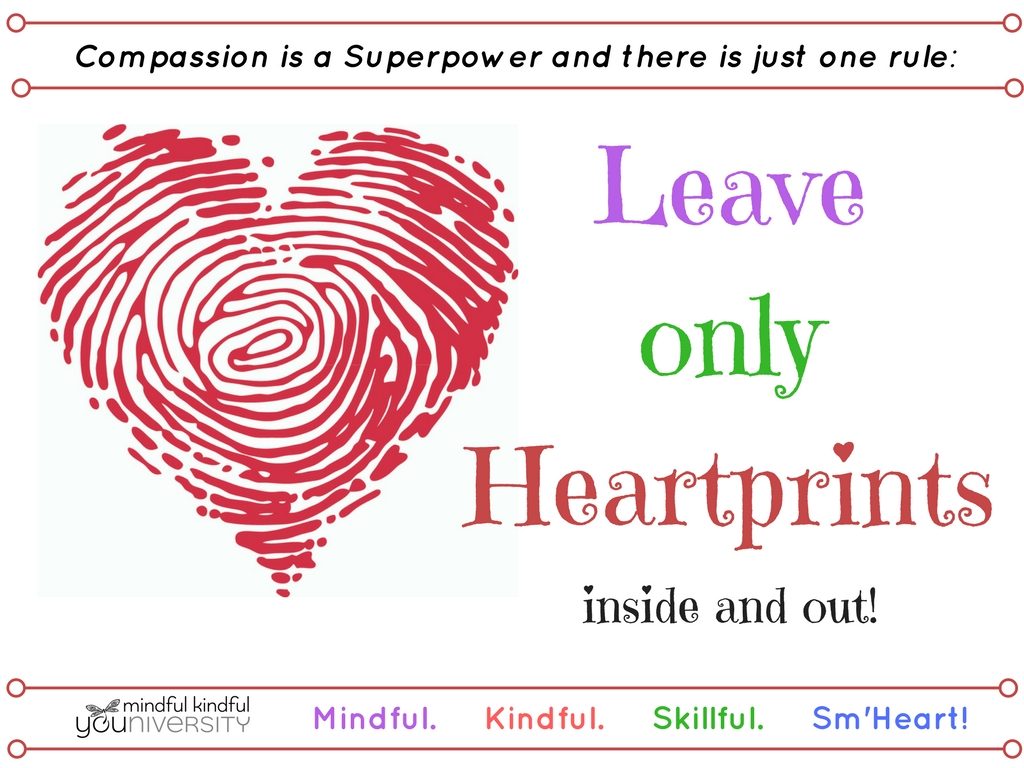 Compassion is a Superpower and there is just one rule:

Leave only Heartprints

inside and out!

mindful kindful
YOUNIVERSITY

Mindful. Kindful. Skillful. Sm'Heart!